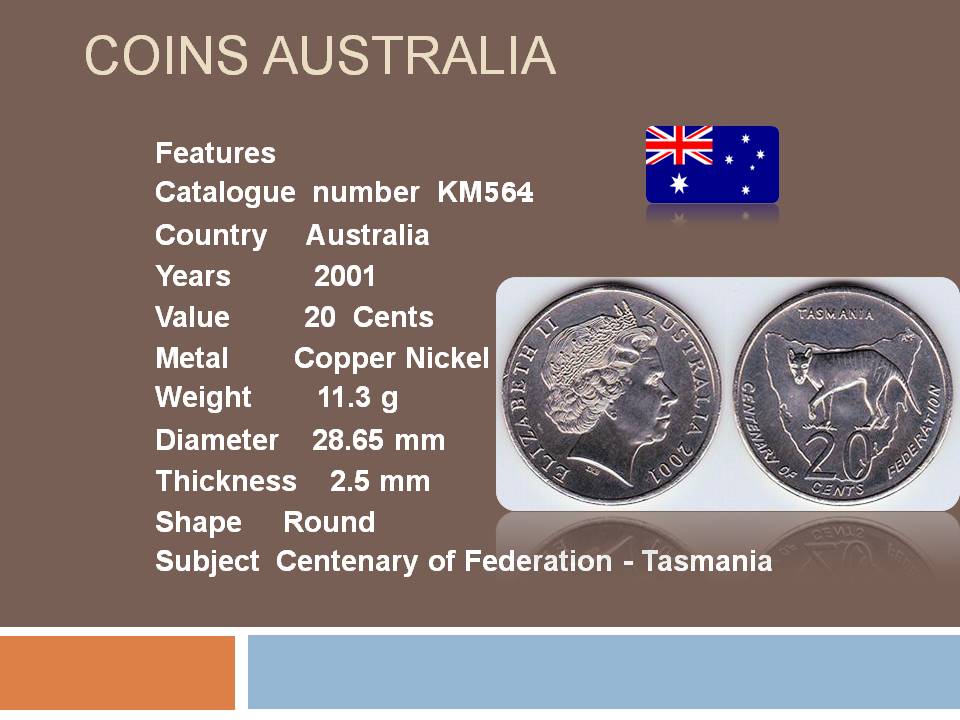 COINS AUSTRALIA

Features
Catalogue number KM564
Country Australia
Years 2001
Value 20 Cents
Metal Copper Nickel
Weight 11.3 g
Diameter 28.65 mm
Thickness 2.5 mm
Shape Round
Subject Centenary of Federation - Tasmania

ELIZABETH II AUSTRALIA 2001

TASMANIA
CENTENARY OF FEDERATION
20 CENTS